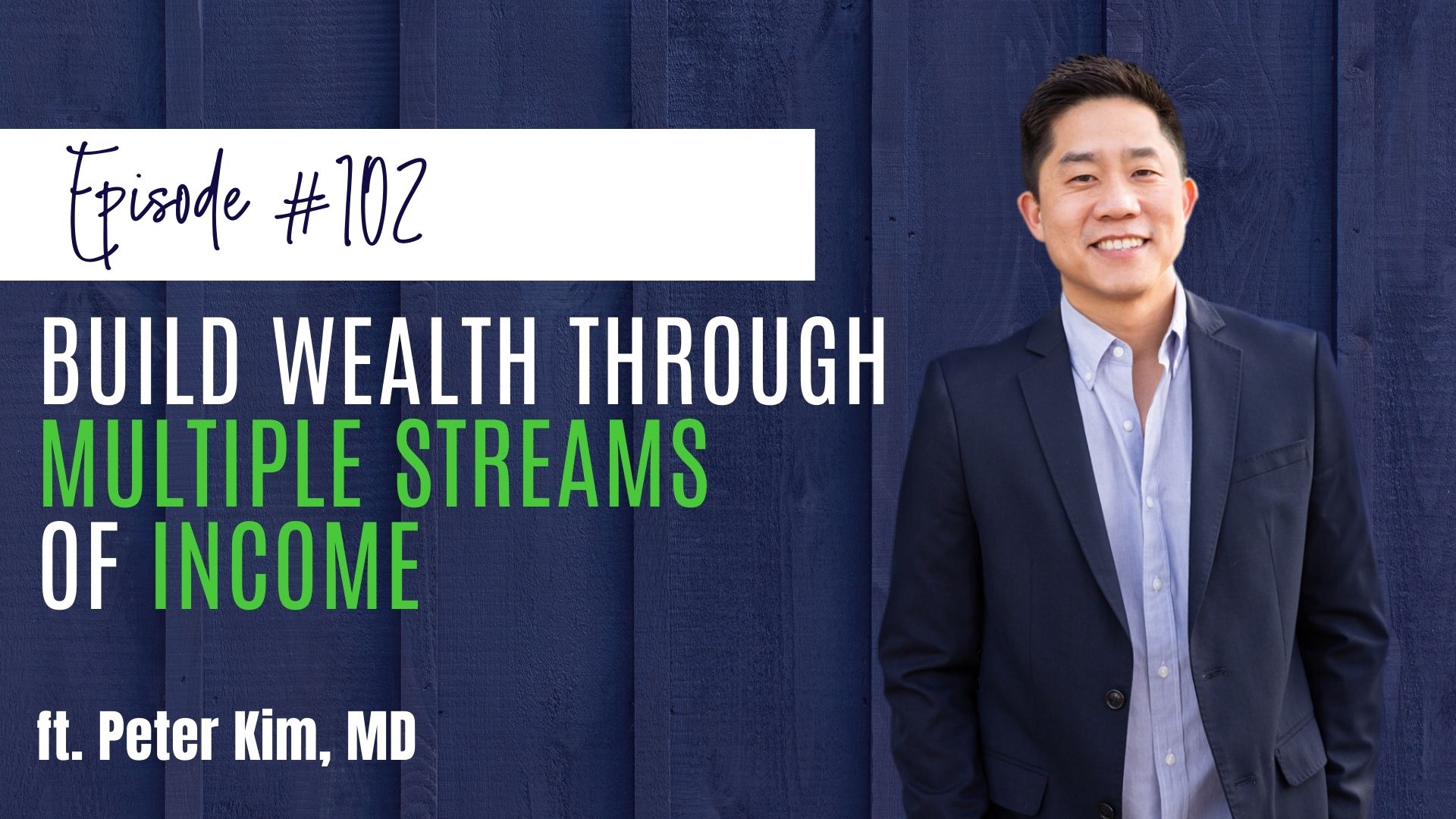 Episode #102

BUILD WEALTH THROUGH MULTIPLE STREAMS OF INCOME

ft. Peter Kim, MD